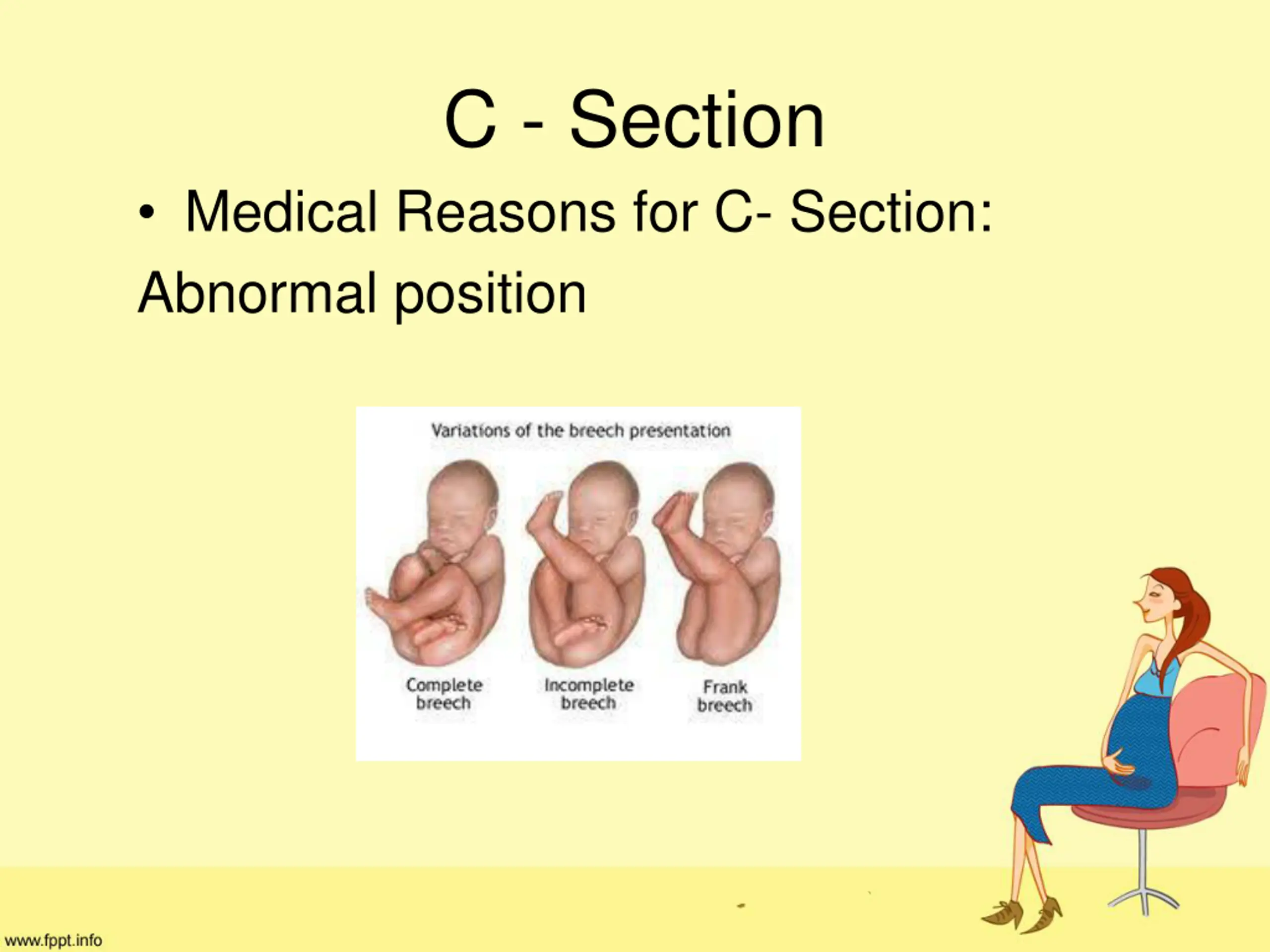 C - Section

• Medical Reasons for C- Section:

Abnormal position

Variations of the breech presentation

Complete breech

Incomplete breech

Frank breech

www.fppt.info